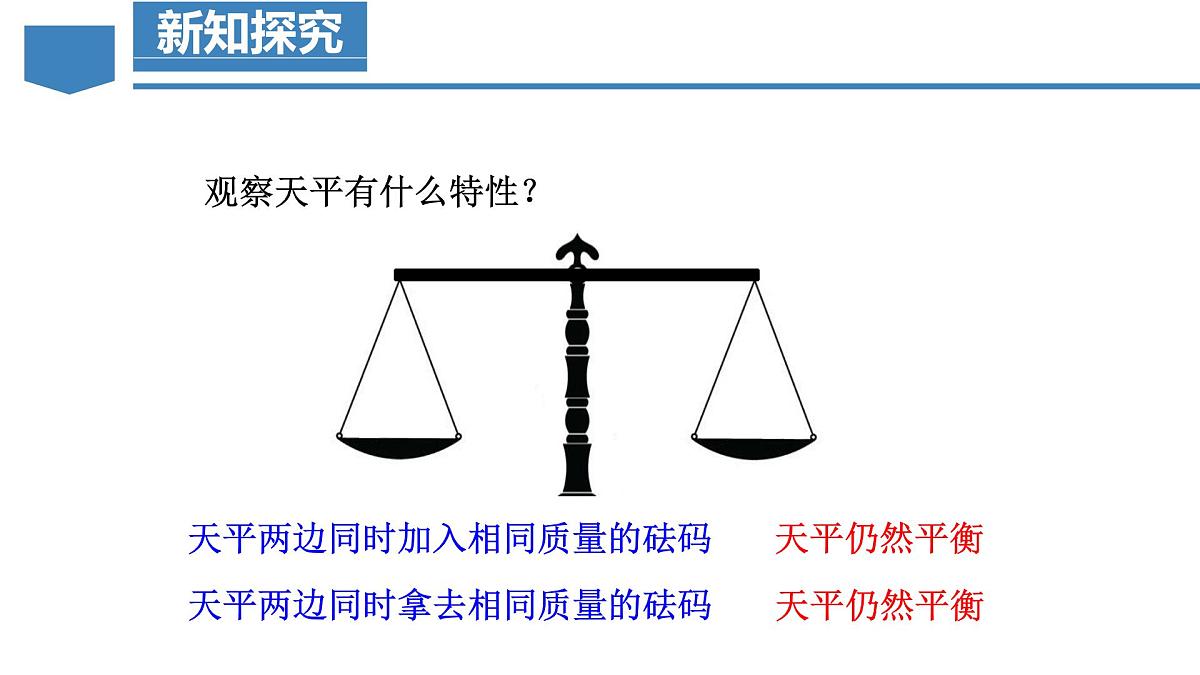 新知探究

观察天平有什么特性？

天平两边同时加入相同质量的砝码　天平仍然平衡

天平两边同时拿去相同质量的砝码　天平仍然平衡